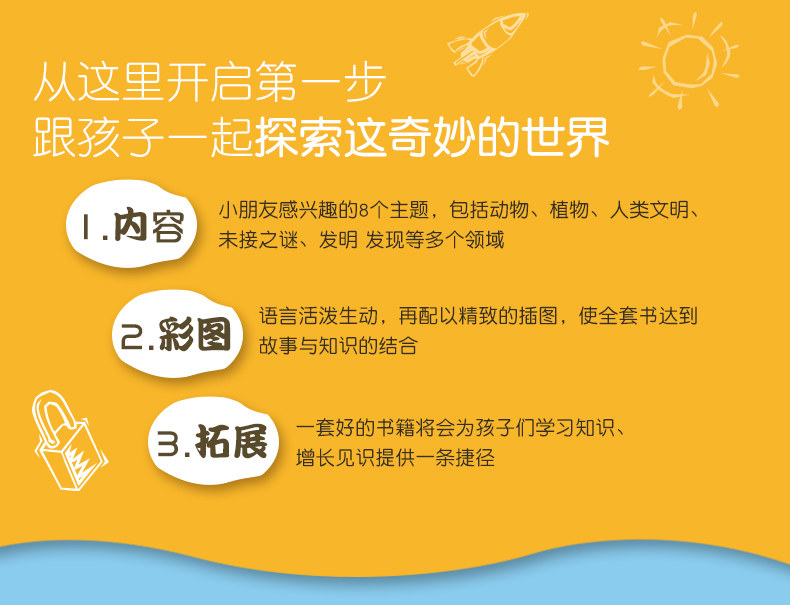 从这里开启第一步
跟孩子一起探索这奇妙的世界

1.内容

小朋友感兴趣的8个主题，包括动物、植物、人类文明、未接之谜、发明 发现等多个领域

2.彩图

语言活泼生动，再配以精致的插图，使全套书达到故事与知识的结合

3.拓展

一套好的书籍将会为孩子们学习知识、增长见识提供一条捷径